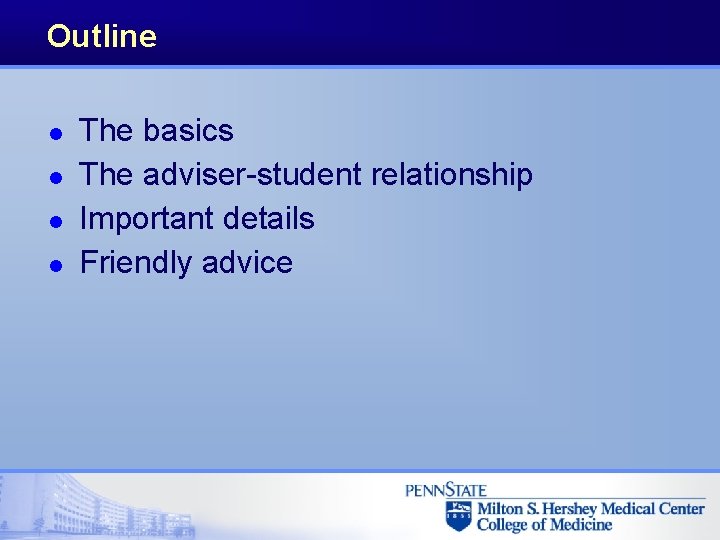 Outline

- The basics
- The adviser-student relationship
- Important details
- Friendly advice

PENNSTATE
1855
Milton S. Hershey Medical Center
College of Medicine